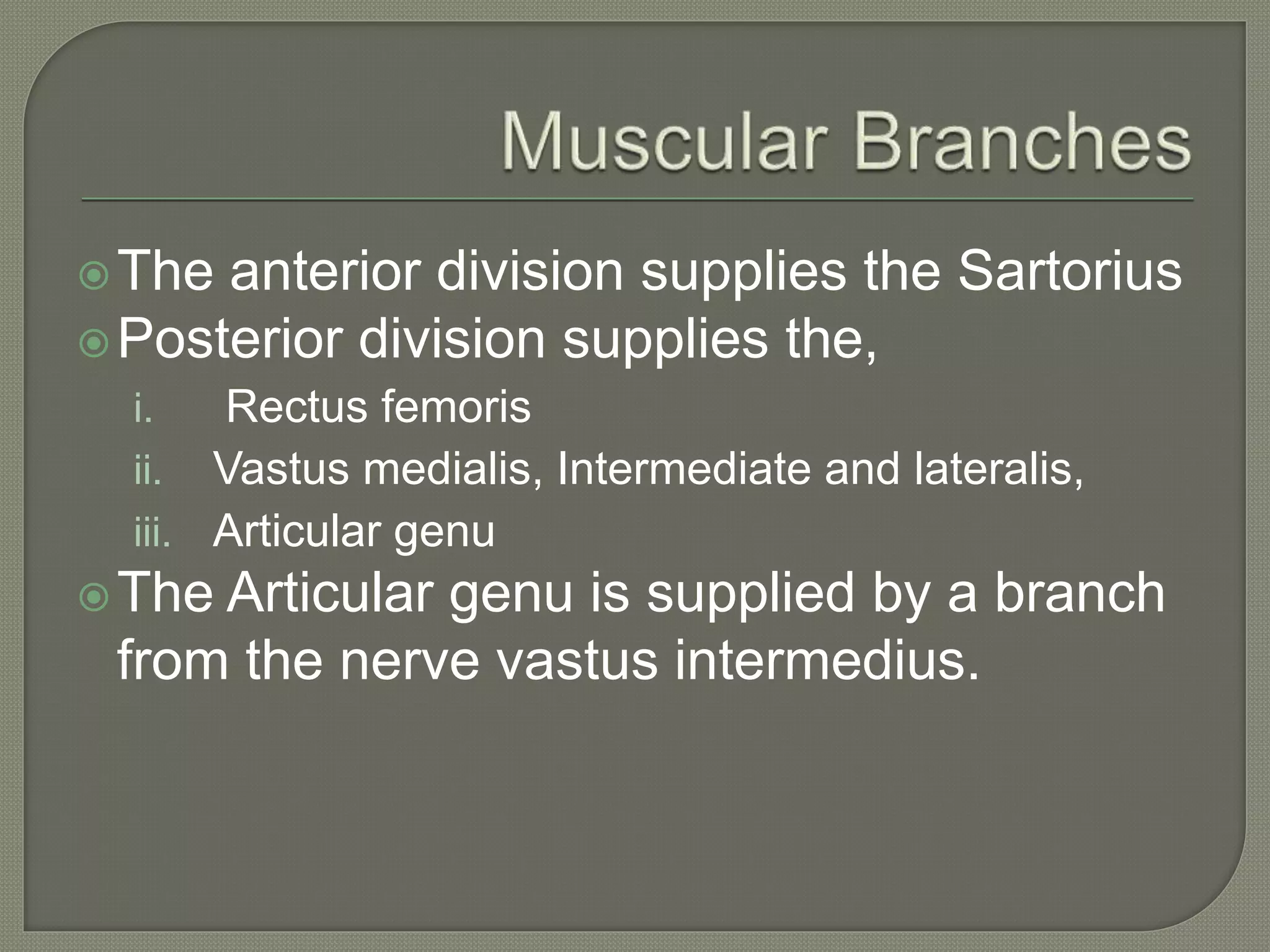 Muscular Branches

The anterior division supplies the Sartorius

Posterior division supplies the,

i. Rectus femoris

ii. Vastus medialis, Intermediate and lateralis,

iii. Articular genu

The Articular genu is supplied by a branch from the nerve vastus intermedius.